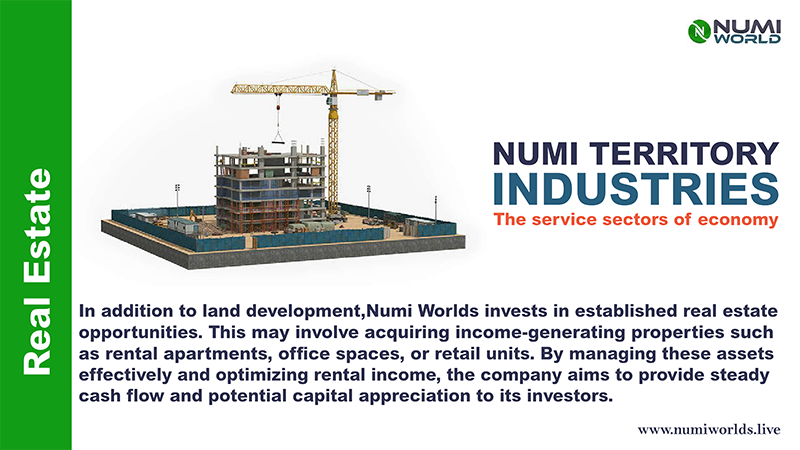 Real Estate

NUMI WORLD

NUMI TERRITORY
INDUSTRIES
The service sectors of economy

In addition to land development,Numi Worlds invests in established real estate opportunities. This may involve acquiring income-generating properties such as rental apartments, office spaces, or retail units. By managing these assets effectively and optimizing rental income, the company aims to provide steady cash flow and potential capital appreciation to its investors.

www.numiworlds.live